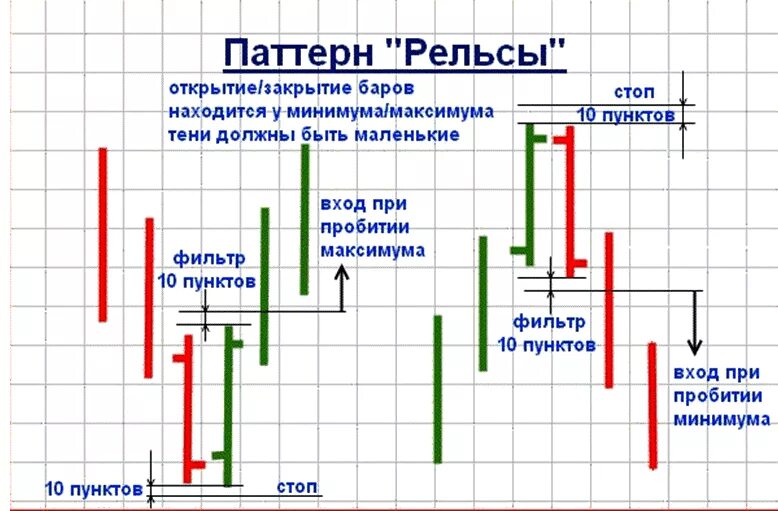 Паттерн "Рельсы"

открытие/закрытие баров находится у минимума/максимума тени должны быть маленькие

стоп
10 пунктов

вход при пробитии максимума

фильтр
10 пунктов

фильтр
10 пунктов

вход при пробитии минимума

10 пунктов

стоп